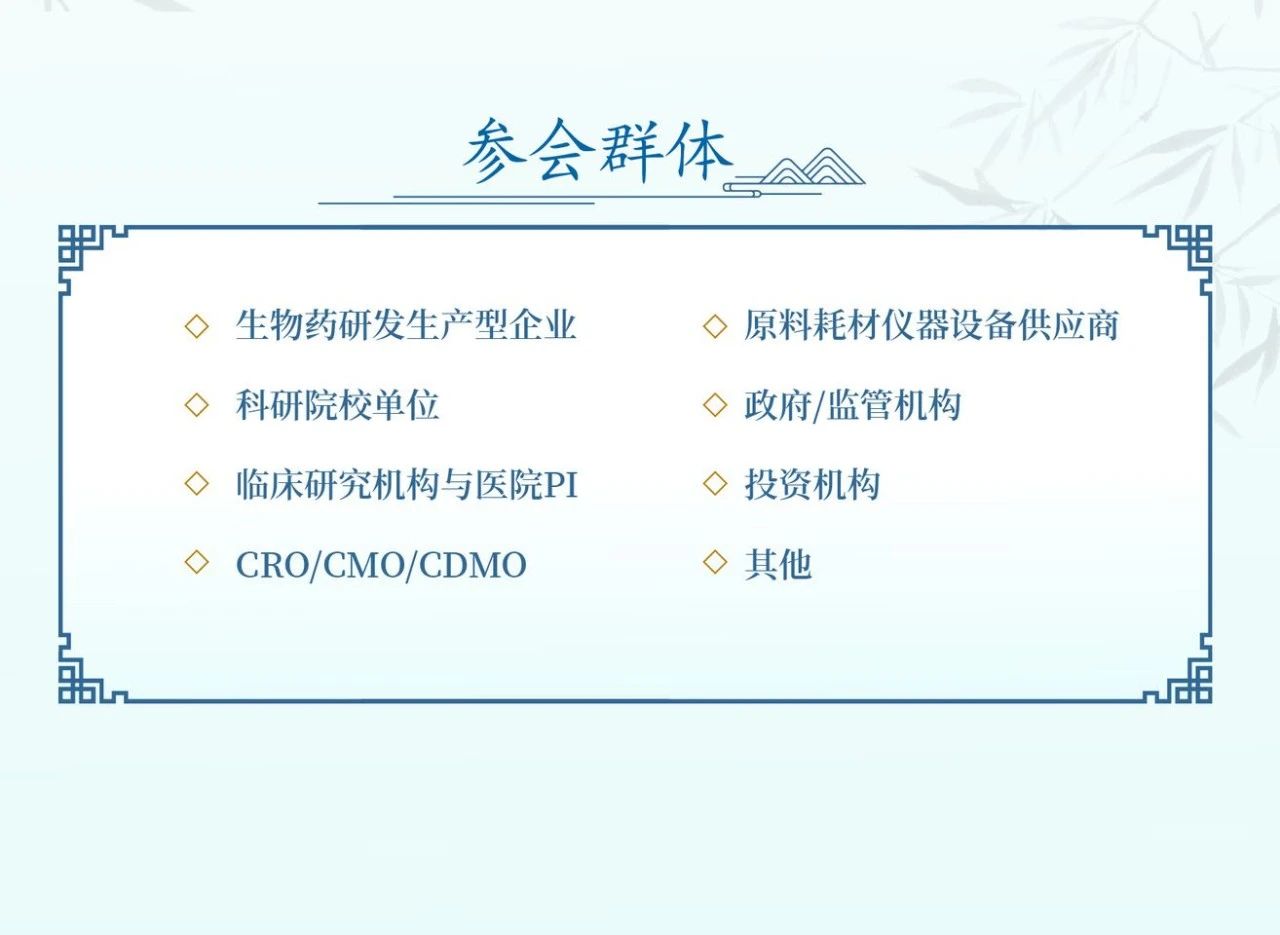 参会群体

◇ 生物药研发生产型企业

◇ 科研院校单位

◇ 临床研究机构与医院PI

◇ CRO/CMO/CDMO

◇ 原料耗材仪器设备供应商

◇ 政府/监管机构

◇ 投资机构

◇ 其他